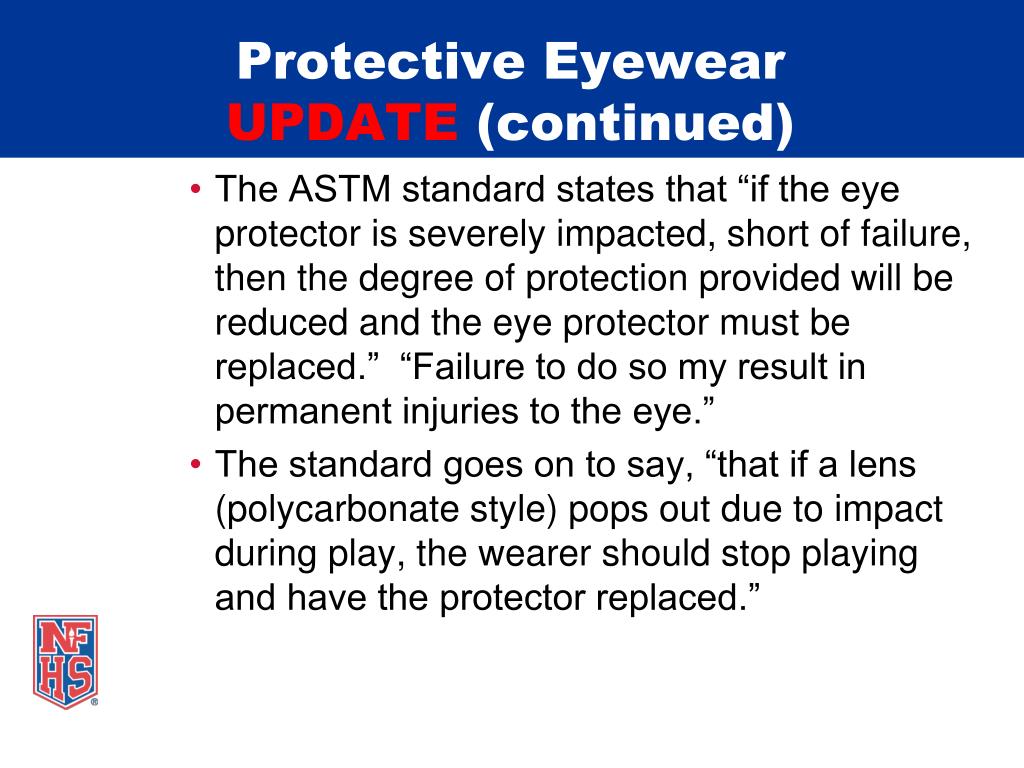 Protective Eyewear
UPDATE (continued)

• The ASTM standard states that “if the eye protector is severely impacted, short of failure, then the degree of protection provided will be reduced and the eye protector must be replaced.” “Failure to do so my result in permanent injuries to the eye.”

• The standard goes on to say, “that if a lens (polycarbonate style) pops out due to impact during play, the wearer should stop playing and have the protector replaced.”

NFHS